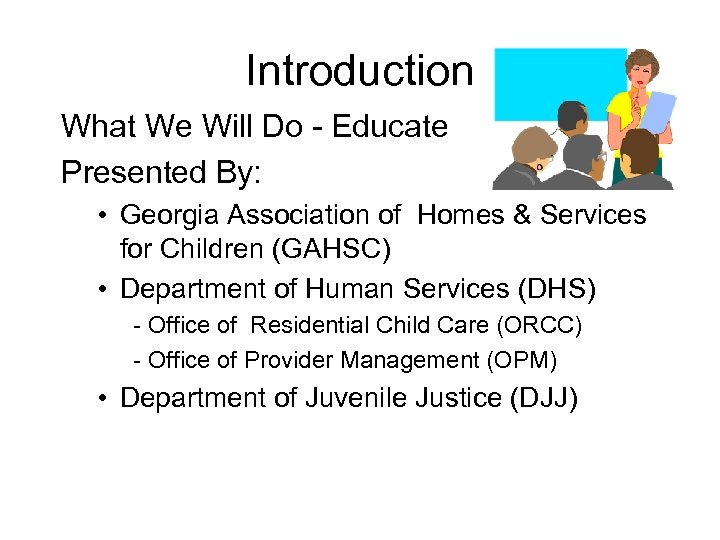 Introduction

What We Will Do - Educate

Presented By:

• Georgia Association of Homes & Services for Children (GAHSC)

• Department of Human Services (DHS)

- Office of Residential Child Care (ORCC)

- Office of Provider Management (OPM)

• Department of Juvenile Justice (DJJ)